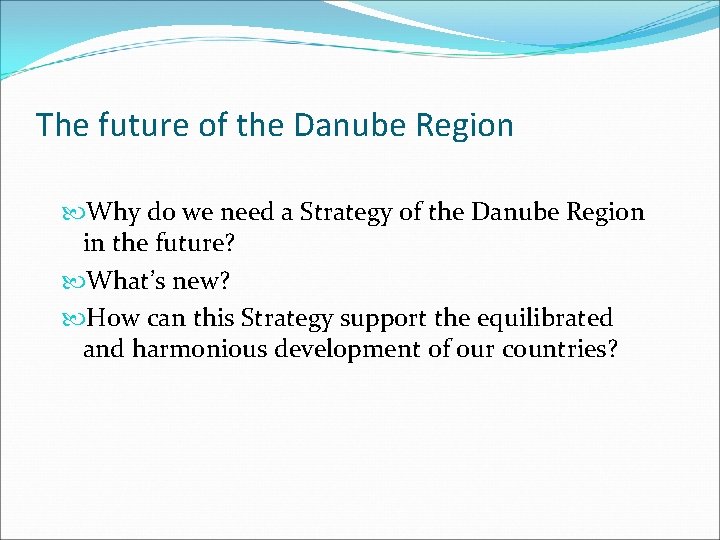 The future of the Danube Region

Why do we need a Strategy of the Danube Region in the future?

What’s new?

How can this Strategy support the equilibrated and harmonious development of our countries?